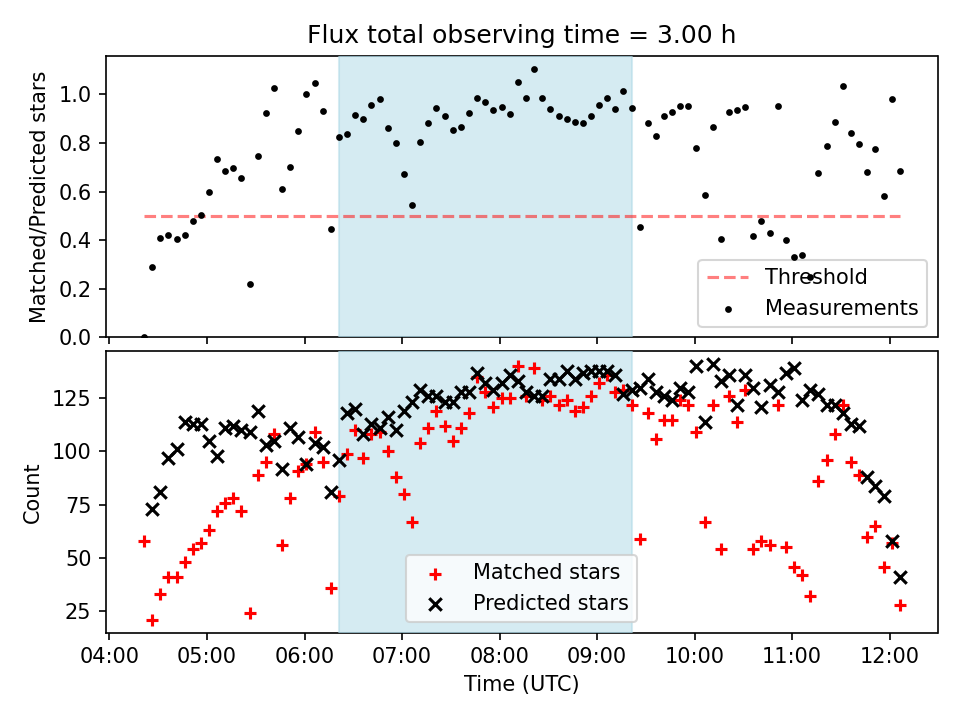 Flux total observing time = 3.00 h

Matched/Predicted stars
1.0
0.8
0.6
0.4
0.2
0.0

Threshold
Measurements

Count
125
100
75
50
25

Matched stars
Predicted stars

04:00 05:00 06:00 07:00 08:00 09:00 10:00 11:00 12:00
Time (UTC)